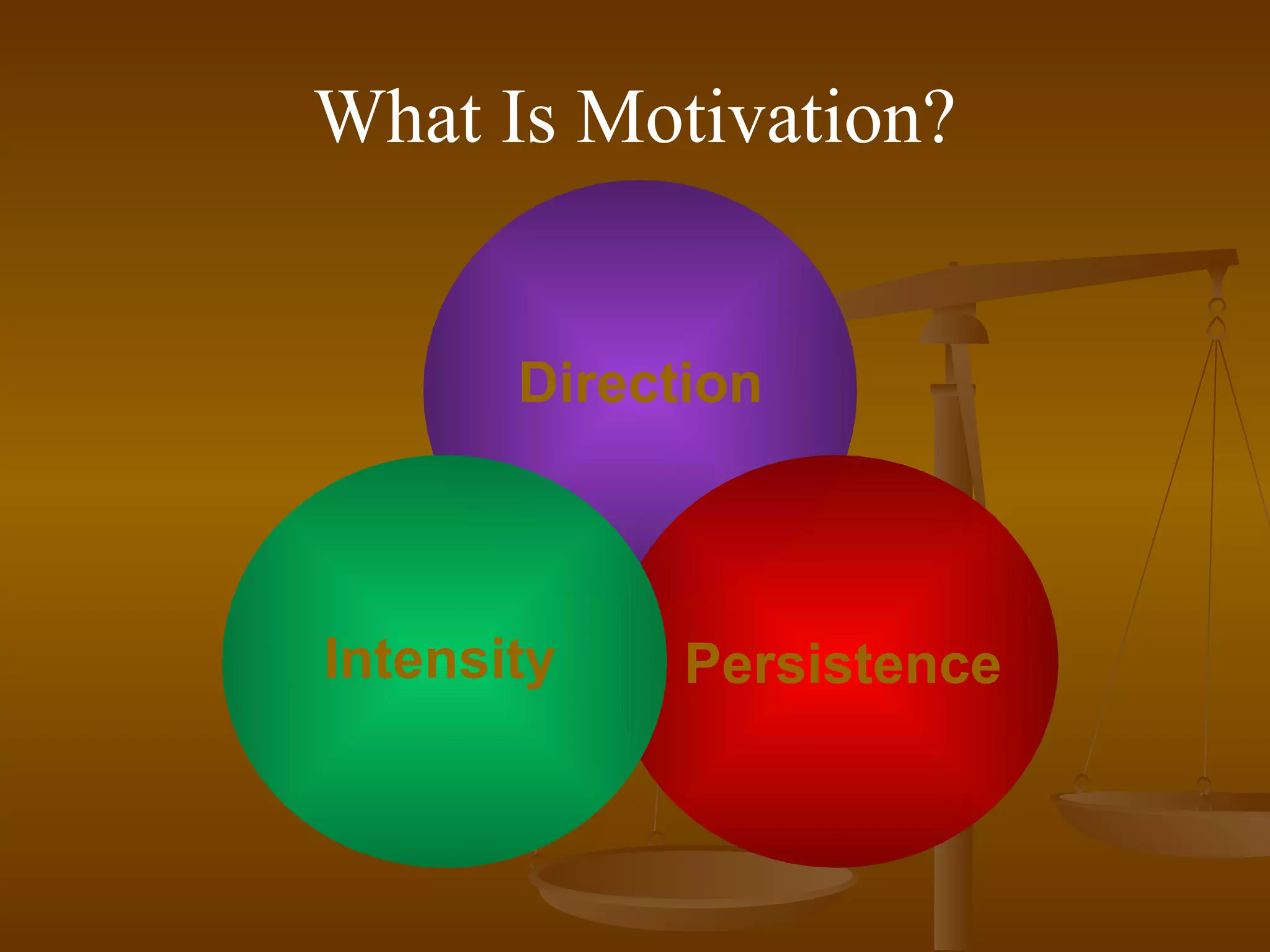 What Is Motivation?

Direction

Intensity

Persistence